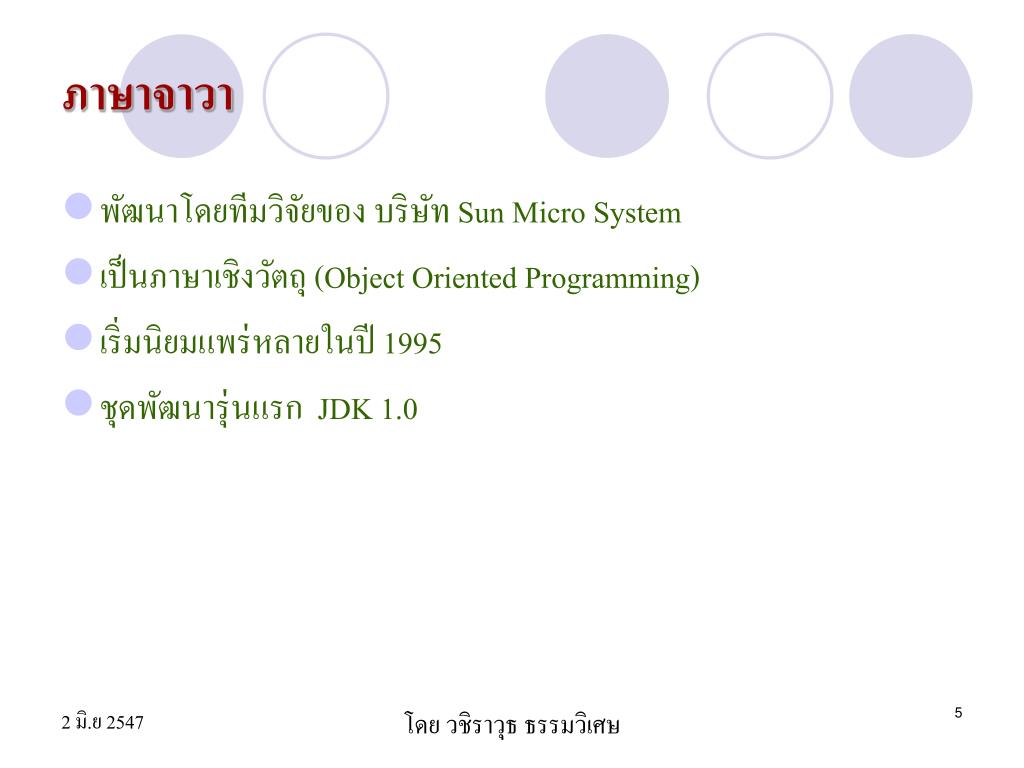 ภาษาจาวา

พัฒนาโดยทีมวิจัยของ บริษัท Sun Micro System

เป็นภาษาเชิงวัตถุ (Object Oriented Programming)

เริ่มนิยมแพร่หลายในปี 1995

ชุดพัฒนารุ่นแรก JDK 1.0

2 มิ.ย 2547

โดย วชิราวุธ ธรรมวิเศษ

5